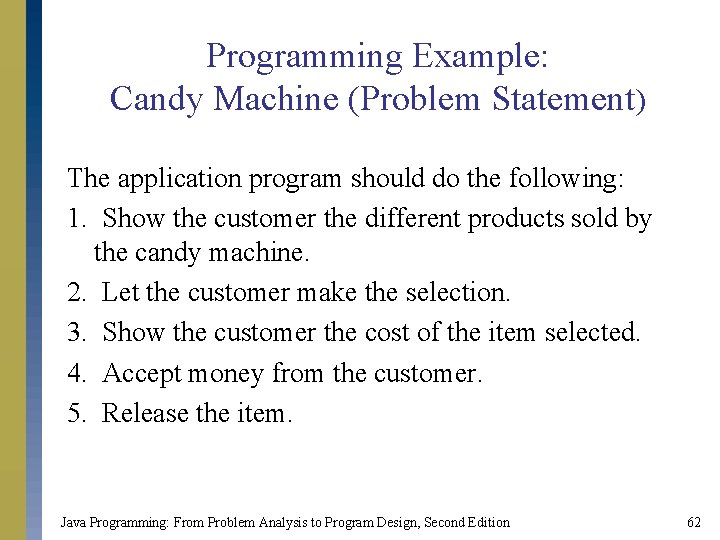 Programming Example:
Candy Machine (Problem Statement)

The application program should do the following:
1. Show the customer the different products sold by the candy machine.
2. Let the customer make the selection.
3. Show the customer the cost of the item selected.
4. Accept money from the customer.
5. Release the item.

Java Programming: From Problem Analysis to Program Design, Second Edition

62